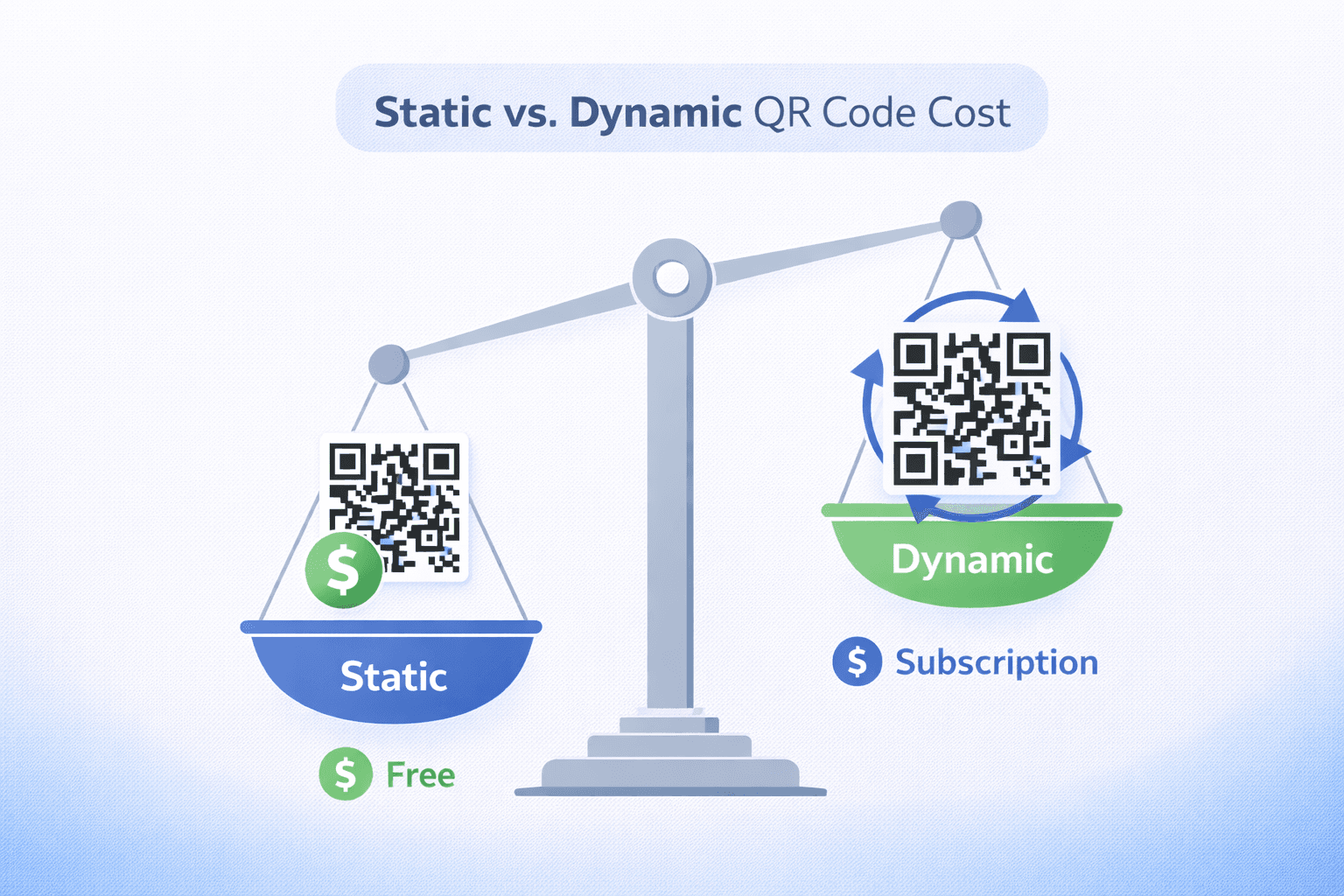 Static vs. Dynamic QR Code Cost

$

Static

$ Free

Dynamic

$ Subscription